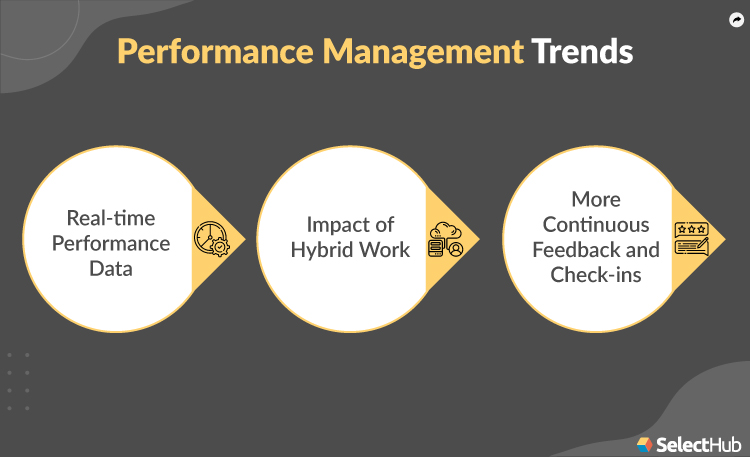 Performance Management Trends

Real-time Performance Data

Impact of Hybrid Work

More Continuous Feedback and Check-ins

SelectHub